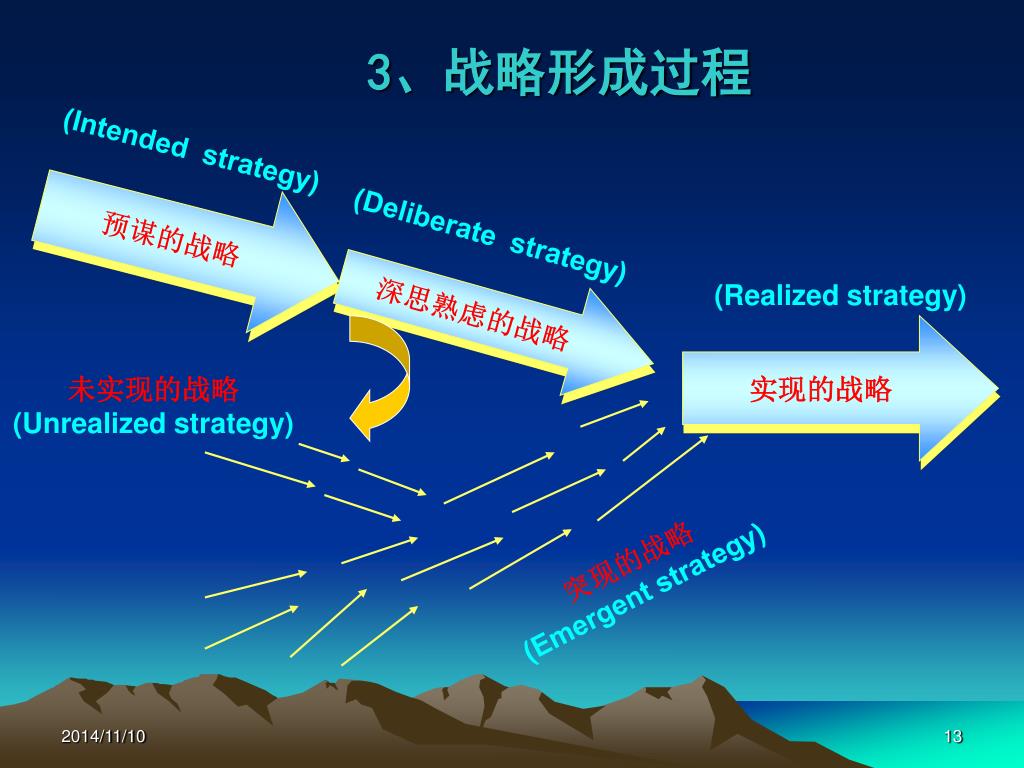 3、战略形成过程

(Intended strategy)

预谋的战略

(Deliberate strategy)

深思熟虑的战略

(Realized strategy)

实现的战略

未实现的战略
(Unrealized strategy)

实现的战略
(Emergent strategy)

2014/11/10

13